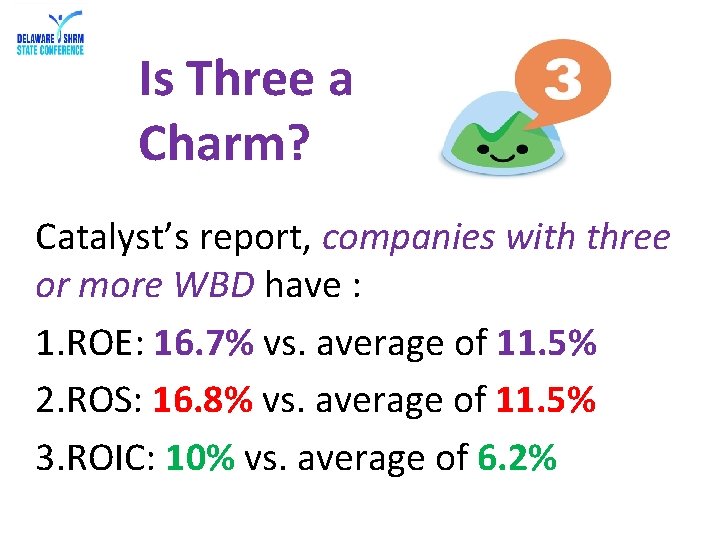 DELAWARE SHRM STATE CONFERENCE

Is Three a Charm?

3

Catalyst's report, companies with three or more WBD have :

1.ROE: 16.7% vs. average of 11.5%

2.ROS: 16.8% vs. average of 11.5%

3.ROIC: 10% vs. average of 6.2%